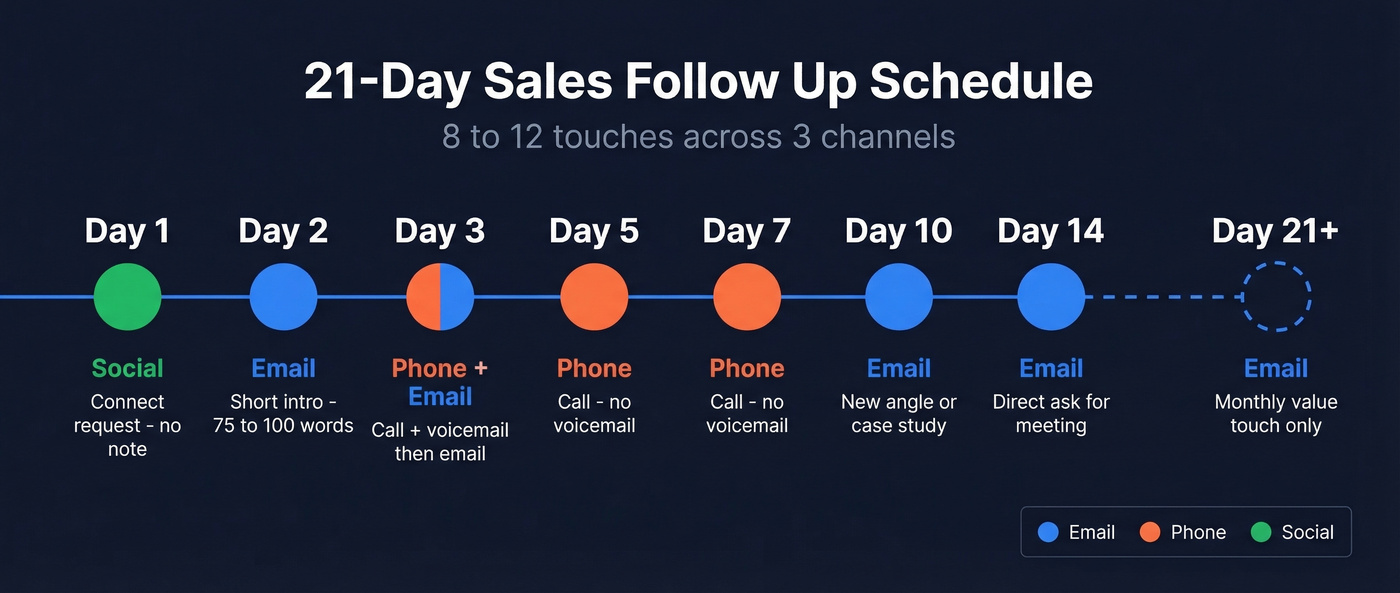 21-Day Sales Follow Up Schedule
8 to 12 touches across 3 channels

Day 1
Social
Connect request - no note

Day 2
Email
Short intro - 75 to 100 words

Day 3
Phone + Email
Call + voicemail then email

Day 5
Phone
Call - no voicemail

Day 7
Phone
Call - no voicemail

Day 10
Email
New angle or case study

Day 14
Email
Direct ask for meeting

Day 21+
Email
Monthly value touch only

Email Phone Social